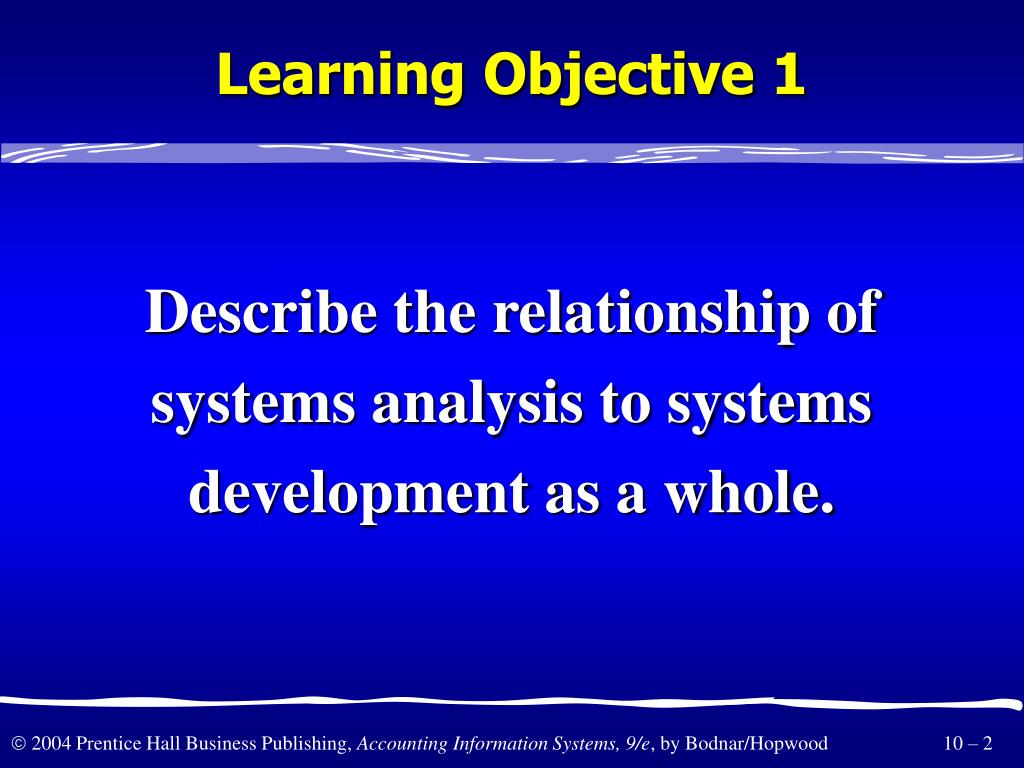 Learning Objective 1

Describe the relationship of systems analysis to systems development as a whole.

© 2004 Prentice Hall Business Publishing, Accounting Information Systems, 9/e, by Bodnar/Hopwood

10 – 2